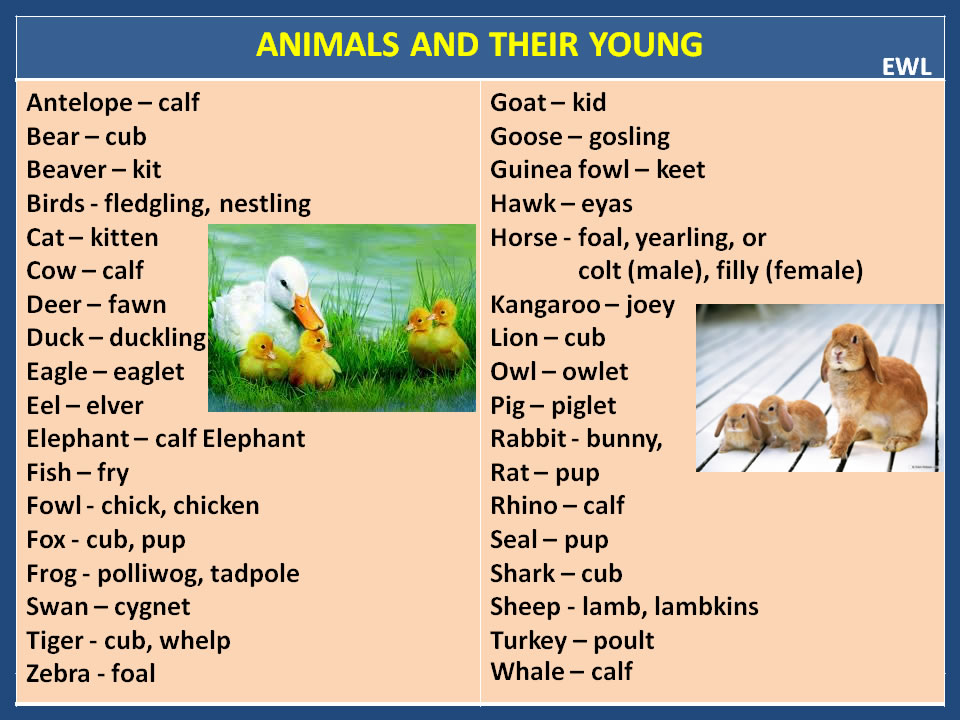 ANIMALS AND THEIR YOUNG

EWL

Antelope – calf
Bear – cub
Beaver – kit
Birds - fledgling, nestling
Cat – kitten
Cow – calf
Deer – fawn
Duck – duckling
Eagle – eaglet
Eel – elver
Elephant – calf Elephant
Fish – fry
Fowl - chick, chicken
Fox - cub, pup
Frog - polliwog, tadpole
Swan – cygnet
Tiger - cub, whelp
Zebra - foal

Goat – kid
Goose – gosling
Guinea fowl – keet
Hawk – eyas
Horse - foal, yearling, or colt (male), filly (female)
Kangaroo – joey
Lion – cub
Owl – owlet
Pig – piglet
Rabbit - bunny,
Rat – pup
Rhino – calf
Seal – pup
Shark – cub
Sheep - lamb, lambkins
Turkey – poult
Whale – calf